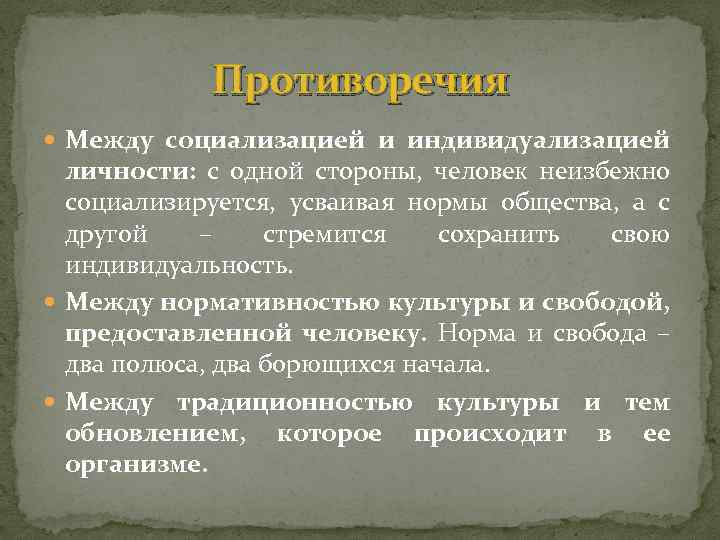 Противоречия

Между социализацией и индивидуализацией личности: с одной стороны, человек неизбежно социализируется, усваивая нормы общества, а с другой – стремится сохранить свою индивидуальность.

Между нормативностью культуры и свободой, предоставленной человеку. Норма и свобода – два полюса, два борющихся начала.

Между традиционностью культуры и тем обновлением, которое происходит в ее организме.